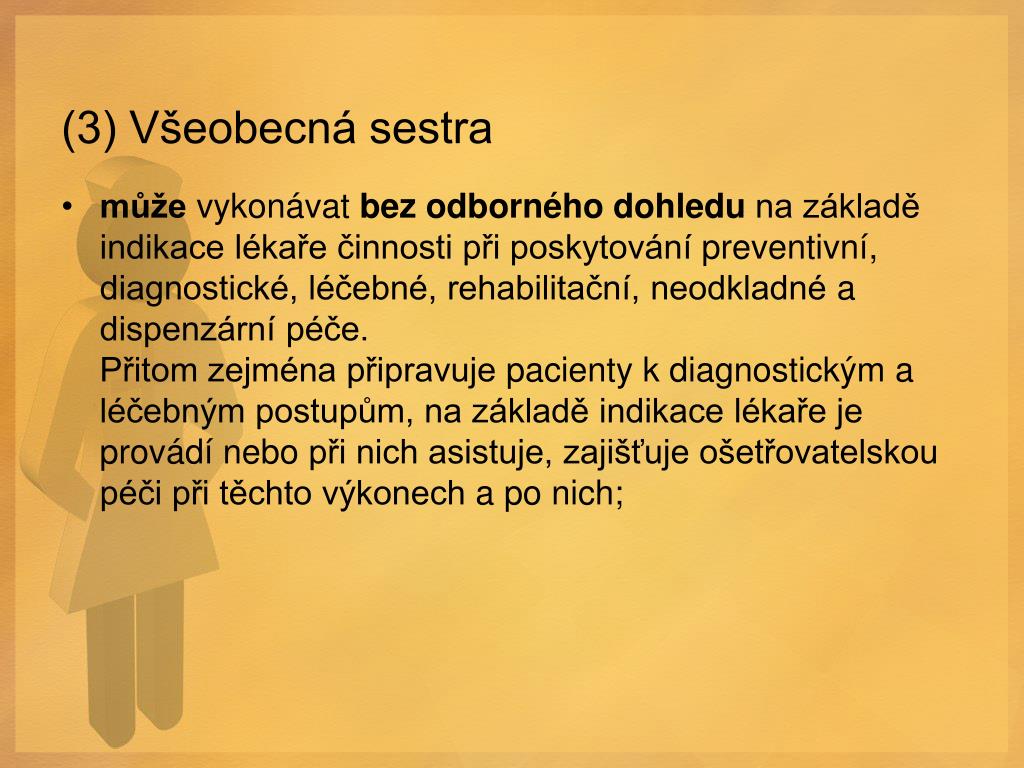 (3) Všeobecná sestra

• může vykonávat bez odborného dohledu na základě indikace lékaře činnosti při poskytování preventivní, diagnostické, léčebné, rehabilitační, neodkladné a dispenzární péče.
Přitom zejména připravuje pacienty k diagnostickým a léčebným postupům, na základě indikace lékaře je provádí nebo při nich asistuje, zajišťuje ošetřovatelskou péči při těchto výkonech a po nich;